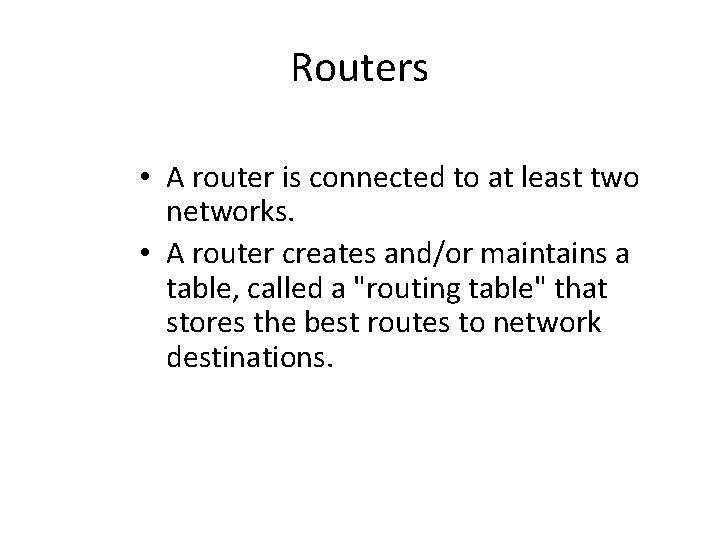 Routers

• A router is connected to at least two networks.
• A router creates and/or maintains a table, called a "routing table" that stores the best routes to network destinations.